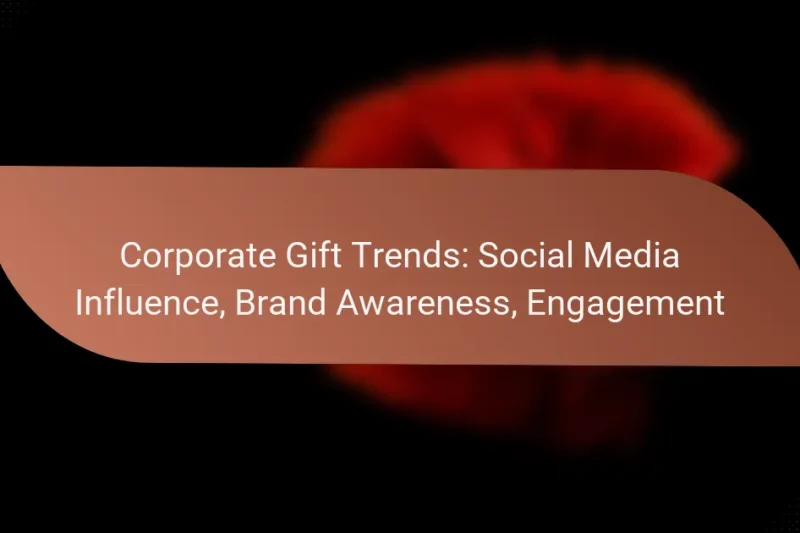 Corporate Gift Trends: Social Media Influence, Brand Awareness, Engagement